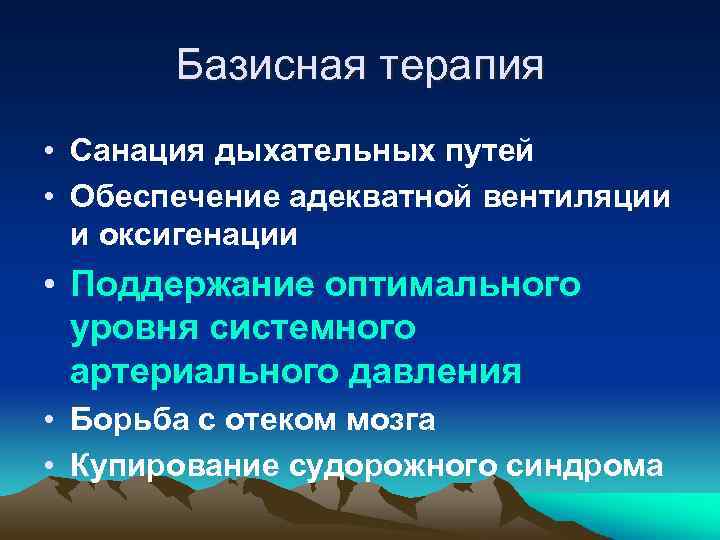 Базисная терапия

• Санация дыхательных путей
• Обеспечение адекватной вентиляции и оксигенации
• Поддержание оптимального уровня системного артериального давления
• Борьба с отеком мозга
• Купирование судорожного синдрома